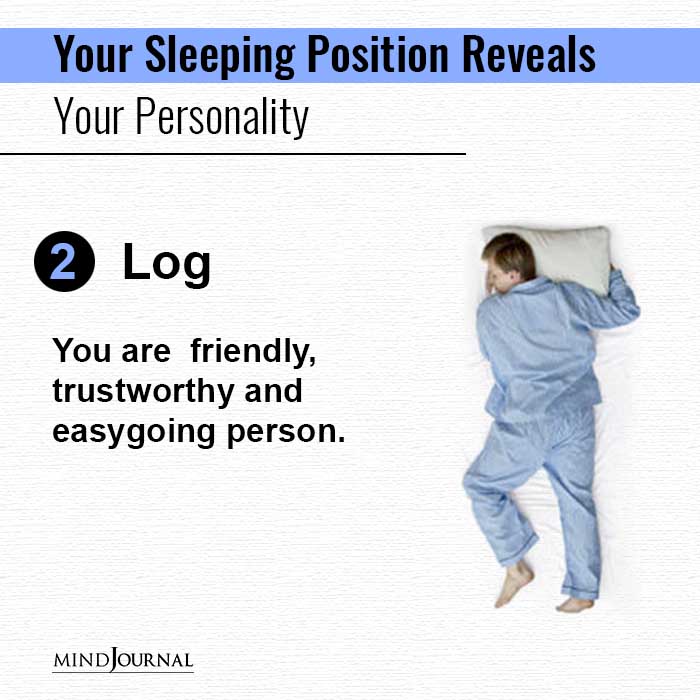 Your Sleeping Position Reveals

Your Personality

2 Log

You are friendly, trustworthy and easygoing person.

MINDJOURNAL